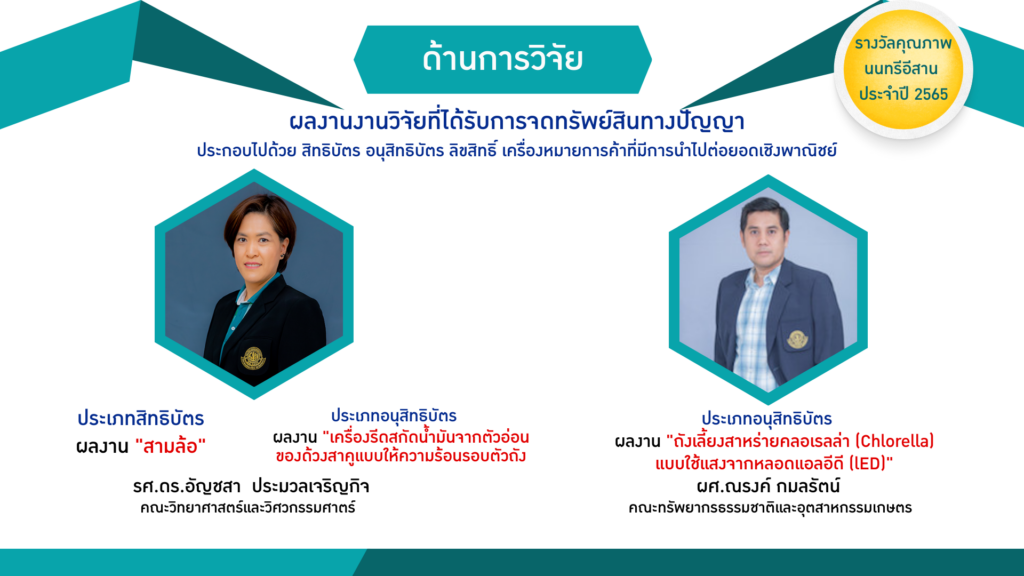 ด้านการวิจัย

รางวัลคุณภาพ นนทรีอีสาน ประจำปี 2565

ผลงานงานวิจัยที่ได้รับการจดทรัพย์สินทางปัญญา

ประกอบไปด้วย สิทธิบัตร อนุสิทธิบัตร ลิขสิทธิ์ เครื่องหมายการค้าที่มีการนำไปต่อยอดเชิงพาณิชย์

ประเภทสิทธิบัตร
ผลงาน "สามล้อ"

ประเภทอนุสิทธิบัตร
ผลงาน "เครื่องรีดสกัดน้ำมันจากตัวอ่อนของด้วงสาคูแบบให้ความร้อนรอบตัวถัง

รศ.ดร.อัญชสา ประมวลเจริญกิจ
คณะวิทยาศาสตร์และวิศวกรรมศาสตร์

ประเภทอนุสิทธิบัตร
ผลงาน "ถังเลี้ยงสาหร่ายคลอเรลล่า (Chlorella) แบบใช้แสงจากหลอดแอลอีดี (lED)"

ผศ.ณรงค์ กมลรัตน์
คณะทรัพยากรธรรมชาติและอุตสาหกรรมเกษตร